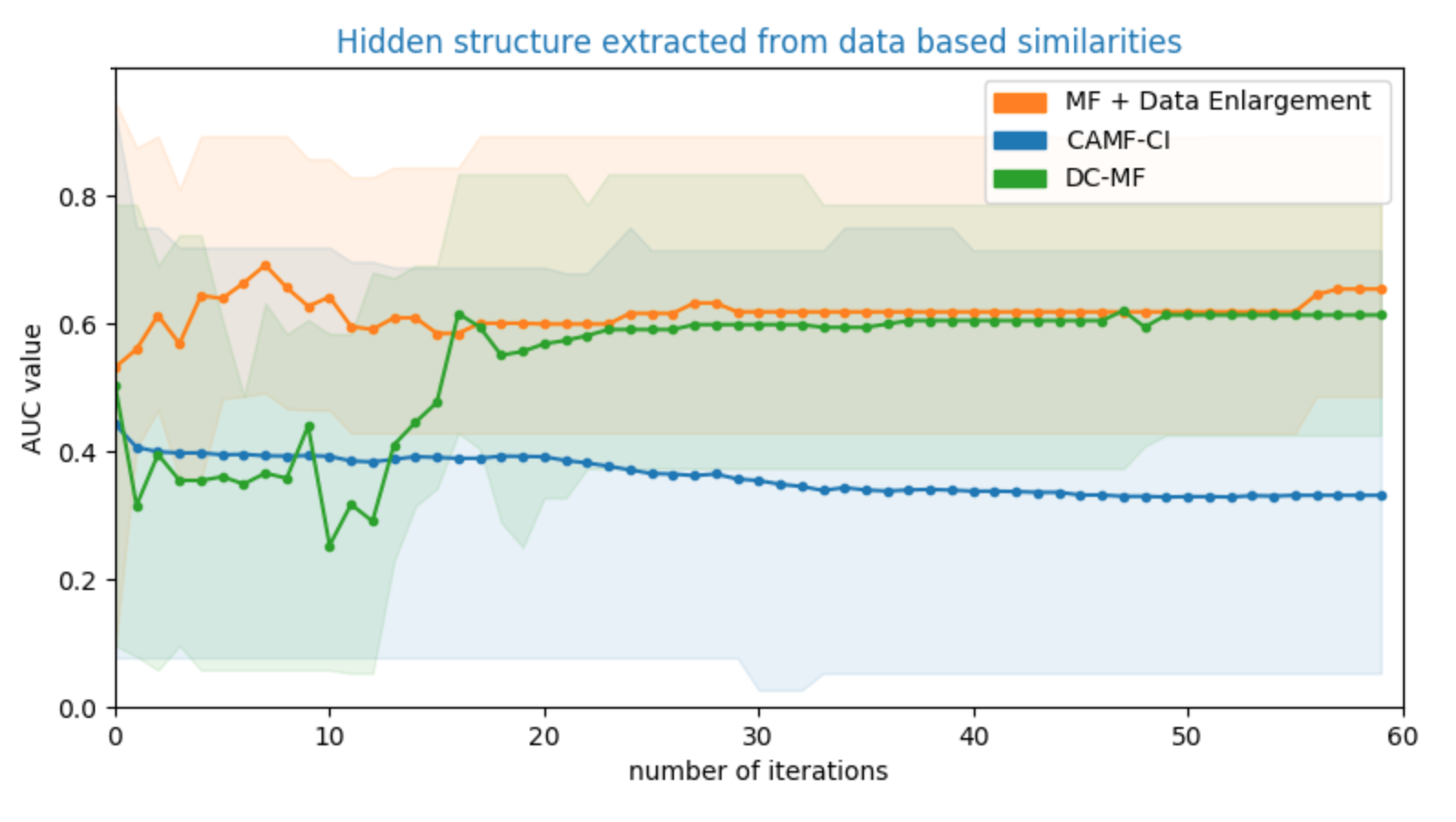 Hidden structure extracted from data based similarities

MF + Data Enlargement
CAMF-CI
DC-MF

AUC value

0.8
0.6
0.4
0.2
0.0

0
10
20
30
40
50
60

number of iterations